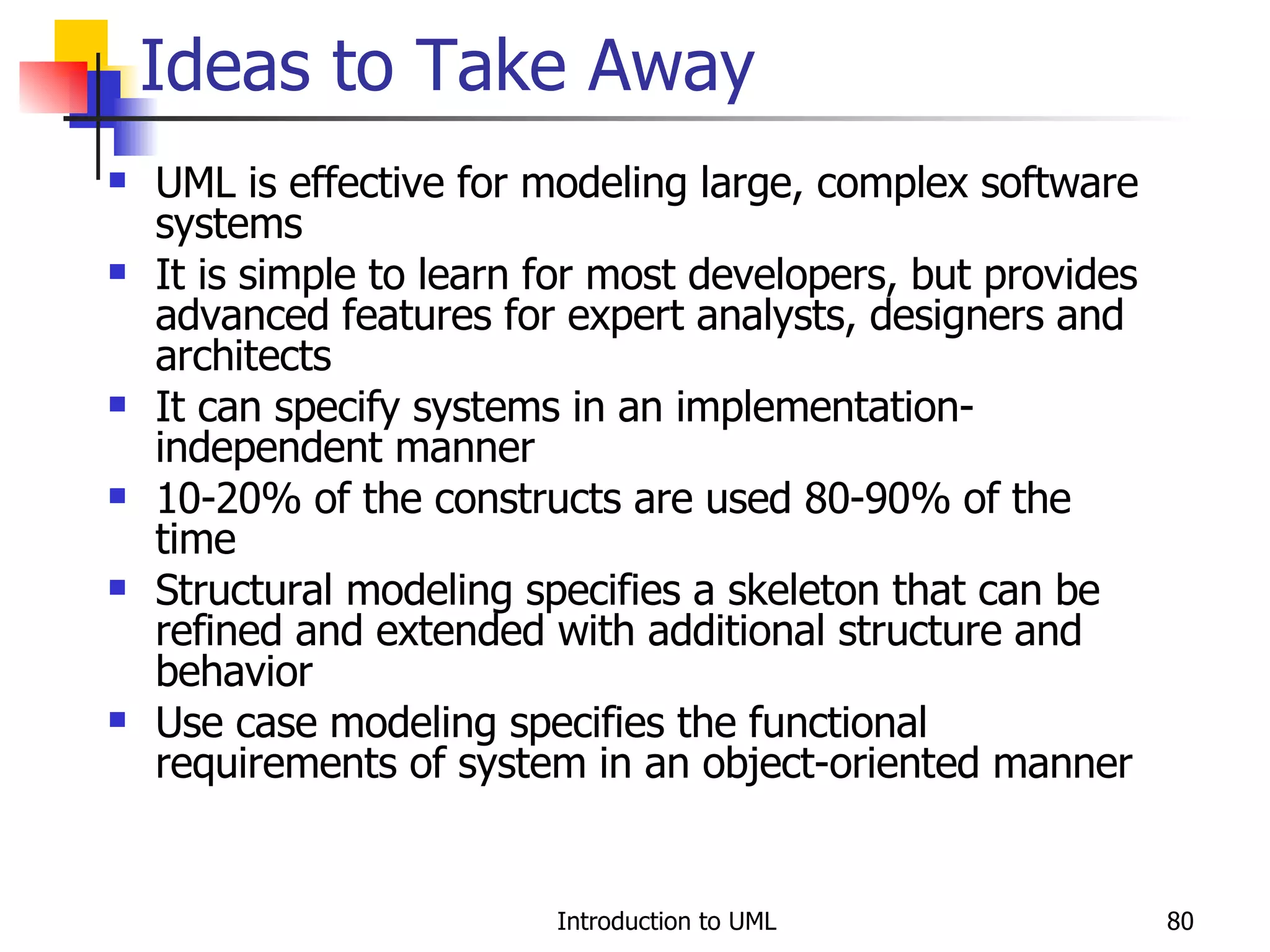 Ideas to Take Away

- UML is effective for modeling large, complex software systems
- It is simple to learn for most developers, but provides advanced features for expert analysts, designers and architects
- It can specify systems in an implementation-independent manner
- 10-20% of the constructs are used 80-90% of the time
- Structural modeling specifies a skeleton that can be refined and extended with additional structure and behavior
- Use case modeling specifies the functional requirements of system in an object-oriented manner

Introduction to UML

80